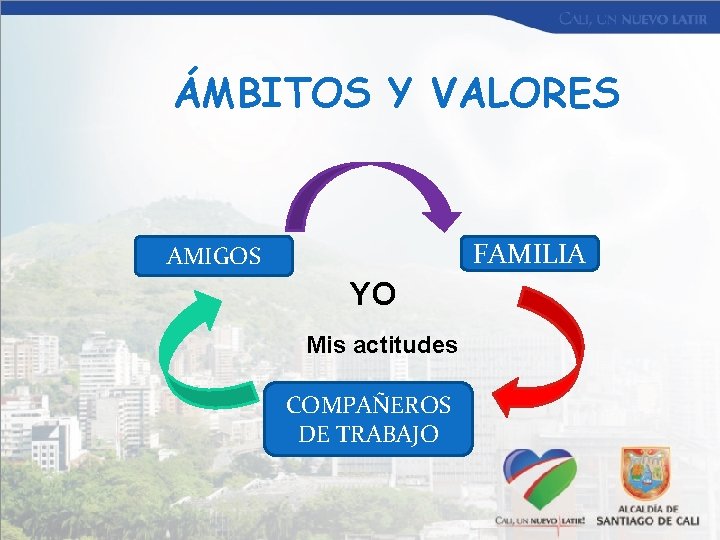 CALI, UN NUEVO LATIR

ÁMBITOS Y VALORES

AMIGOS

FAMILIA

YO

Mis actitudes

COMPAÑEROS DE TRABAJO

CALI, UN NUEVO LATIR!

ALCALDÍA DE SANTIAGO DE CALI